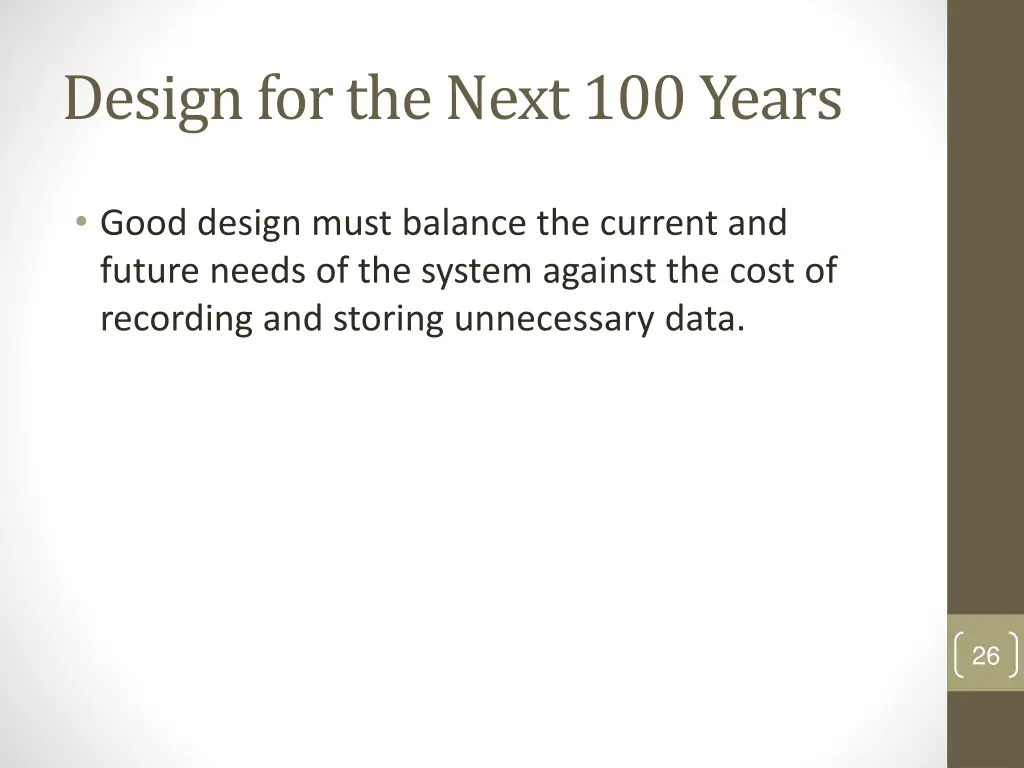 Design for the Next 100 Years

• Good design must balance the current and future needs of the system against the cost of recording and storing unnecessary data.

26